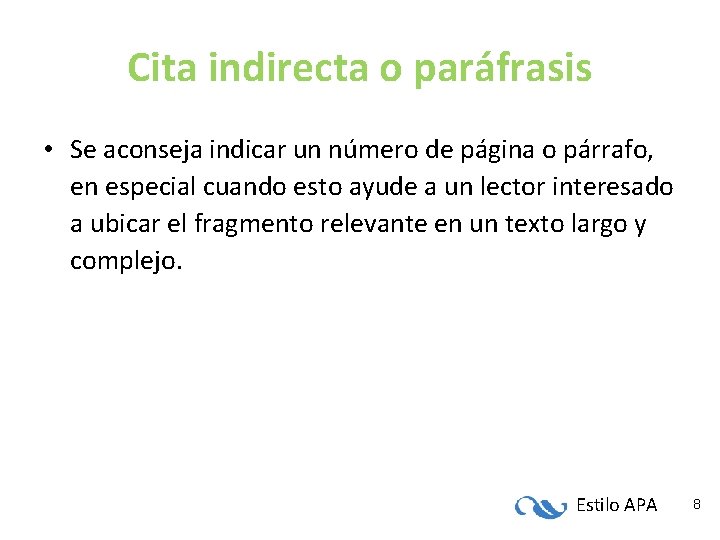 Cita indirecta o paráfrasis

• Se aconseja indicar un número de página o párrafo, en especial cuando esto ayude a un lector interesado a ubicar el fragmento relevante en un texto largo y complejo.

Estilo APA

8